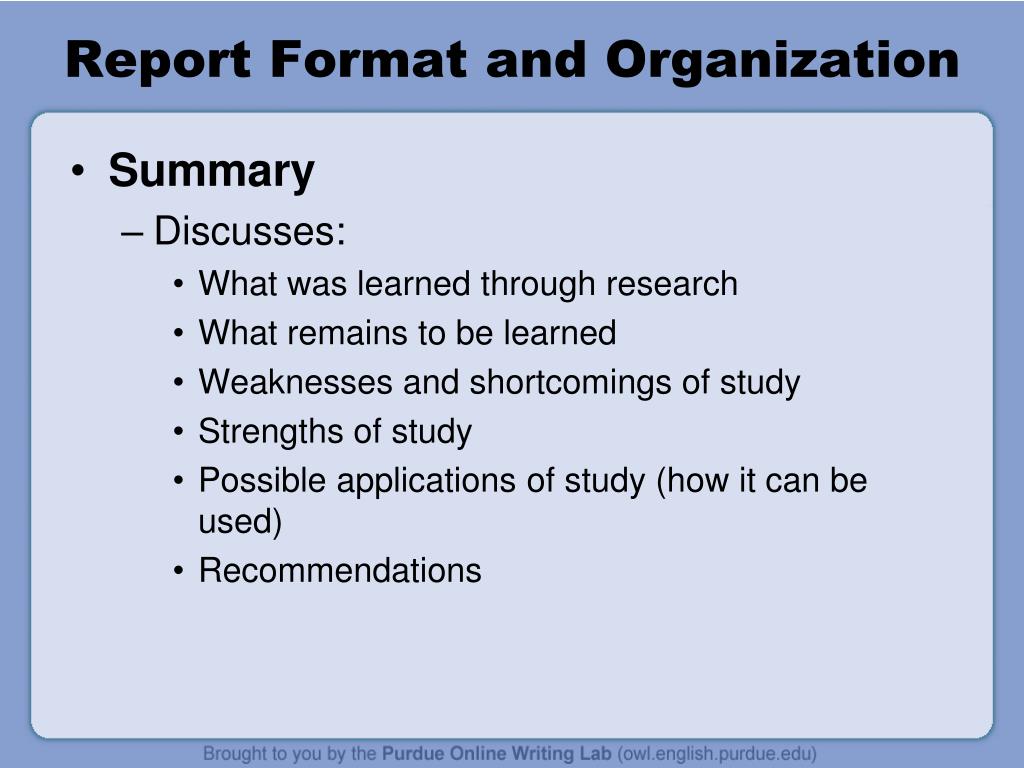 Report Format and Organization

• Summary
– Discusses:
• What was learned through research
• What remains to be learned
• Weaknesses and shortcomings of study
• Strengths of study
• Possible applications of study (how it can be used)
• Recommendations

Brought to you by the Purdue Online Writing Lab (owl.english.purdue.edu)